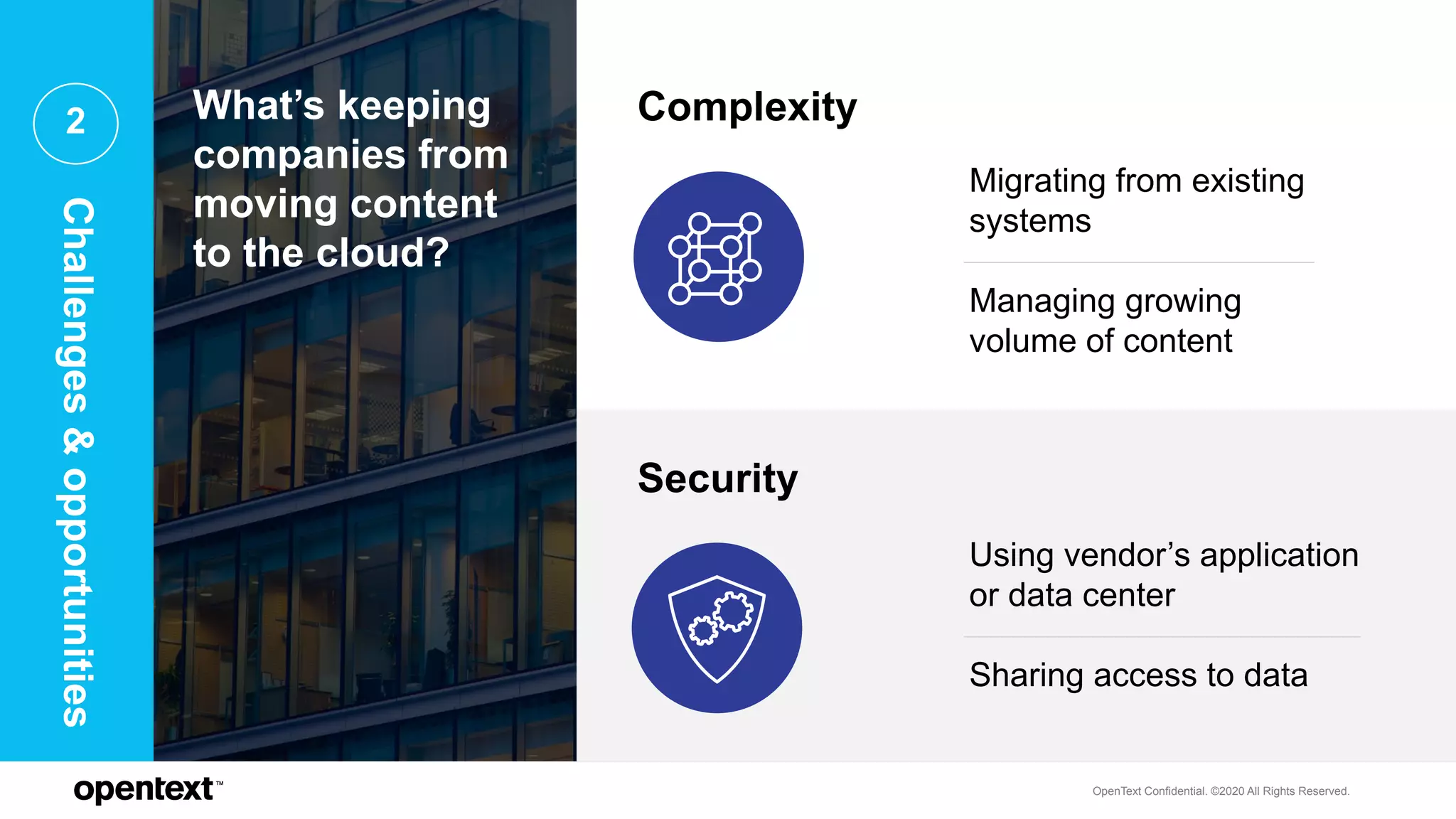 2

Challenges & opportunities

What's keeping companies from moving content to the cloud?

Complexity

Migrating from existing systems

Managing growing volume of content

Security

Using vendor's application or data center

Sharing access to data

opentext™

OpenText Confidential. ©2020 All Rights Reserved.